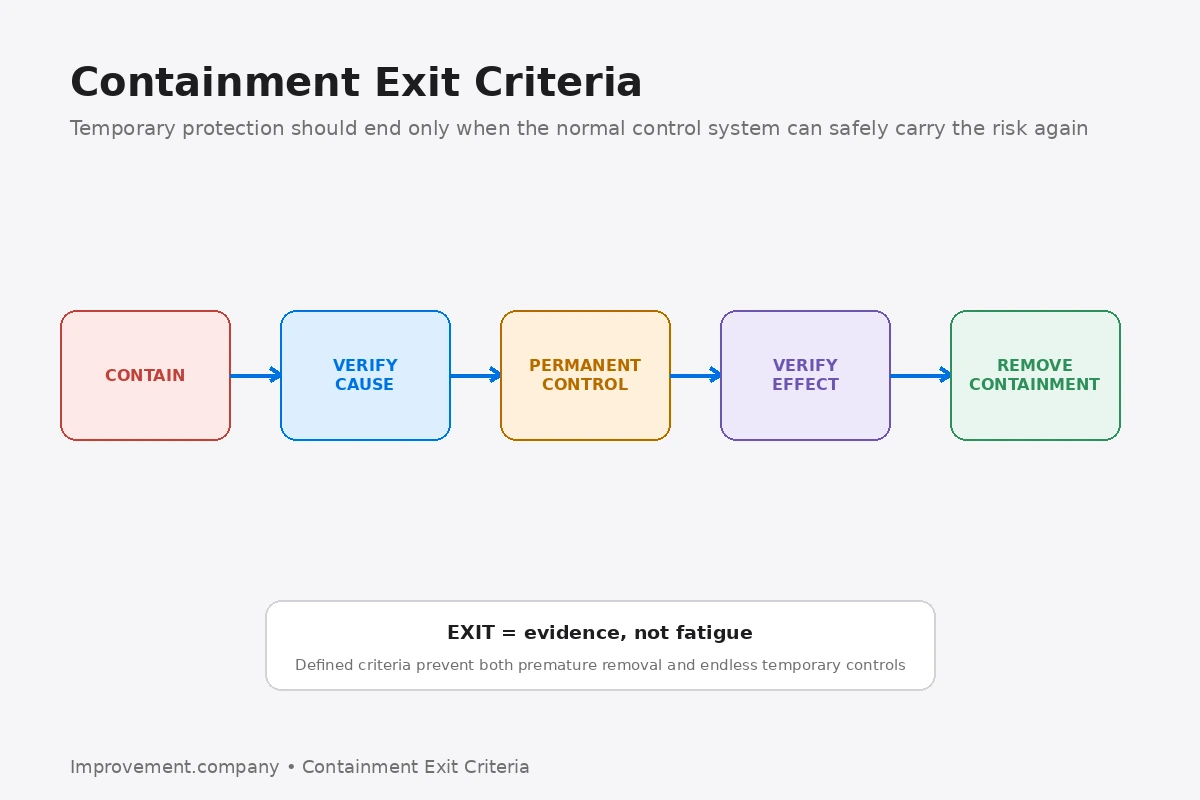 Containment Exit Criteria

Temporary protection should end only when the normal control system can safely carry the risk again

CONTAIN

VERIFY CAUSE

PERMANENT CONTROL

VERIFY EFFECT

REMOVE CONTAINMENT

EXIT = evidence, not fatigue

Defined criteria prevent both premature removal and endless temporary controls

Improvement.company • Containment Exit Criteria